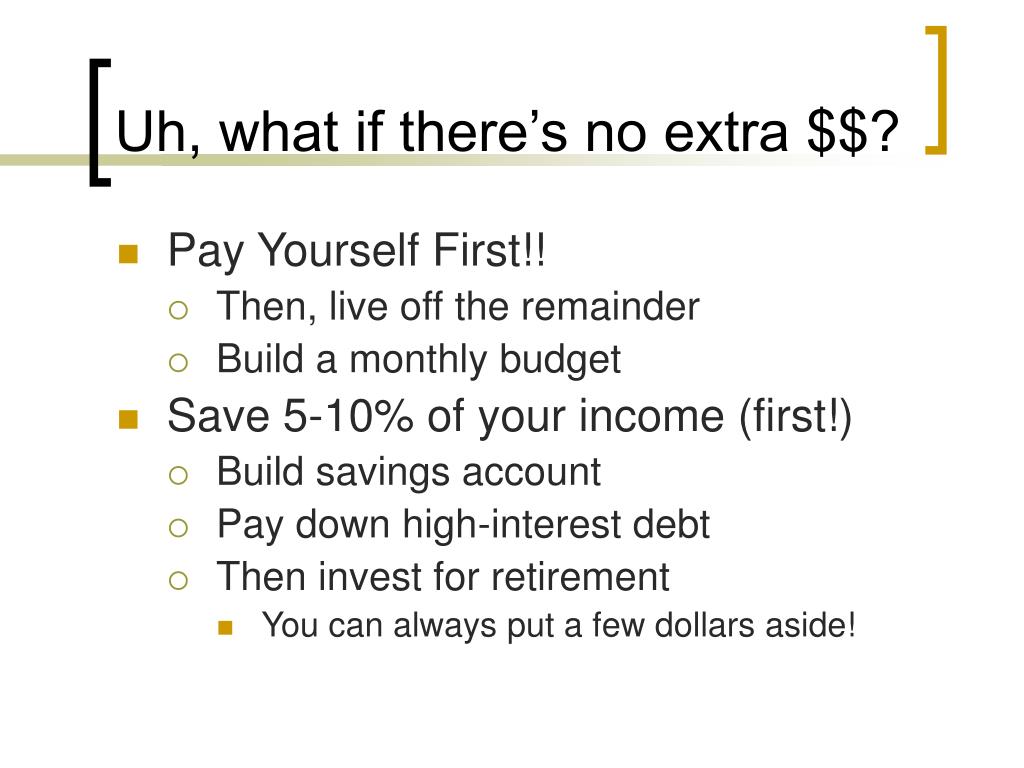 Uh, what if there's no extra \$\$?

- Pay Yourself First!!
  - Then, live off the remainder
  - Build a monthly budget
- Save 5-10% of your income (first!)
  - Build savings account
  - Pay down high-interest debt
  - Then invest for retirement
    - You can always put a few dollars aside!